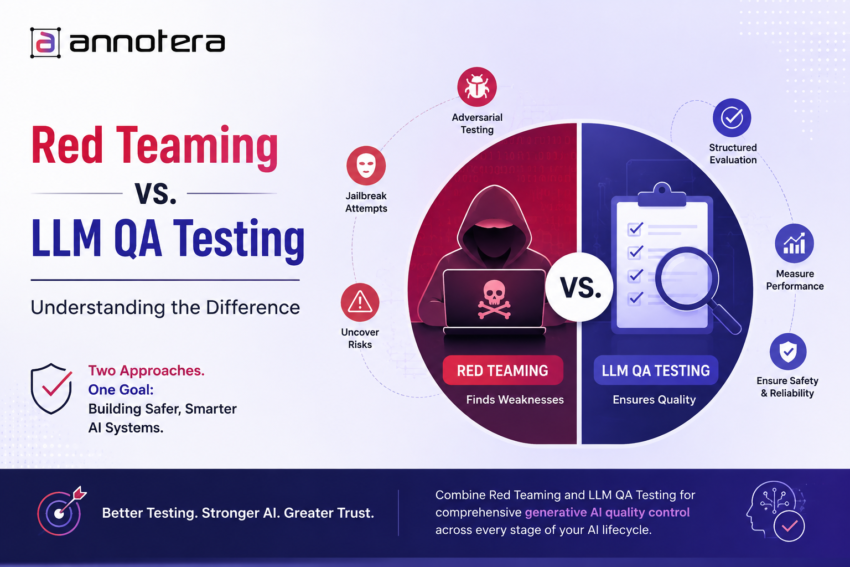 annotera

Red Teaming
vs.
LLM QA Testing

Understanding the Difference

Two Approaches.
One Goal:
Building Safer, Smarter AI Systems.

Adversarial Testing

Jailbreak Attempts

Uncover Risks

VS.

RED TEAMING
Finds Weaknesses

LLM QA TESTING
Ensures Quality

Structured Evaluation

Measure Performance

Ensure Safety & Reliability

Better Testing. Stronger AI. Greater Trust.

Combine Red Teaming and LLM QA Testing for comprehensive generative AI quality control across every stage of your AI lifecycle.